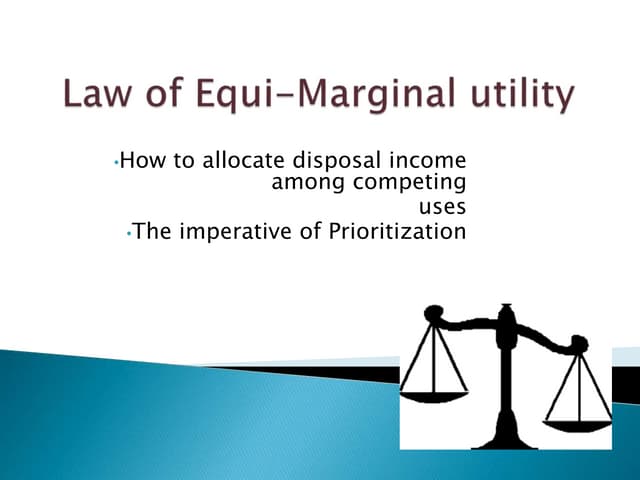 Law of Equi-Marginal utility

•How to allocate disposal income among competing uses

•The imperative of Prioritization